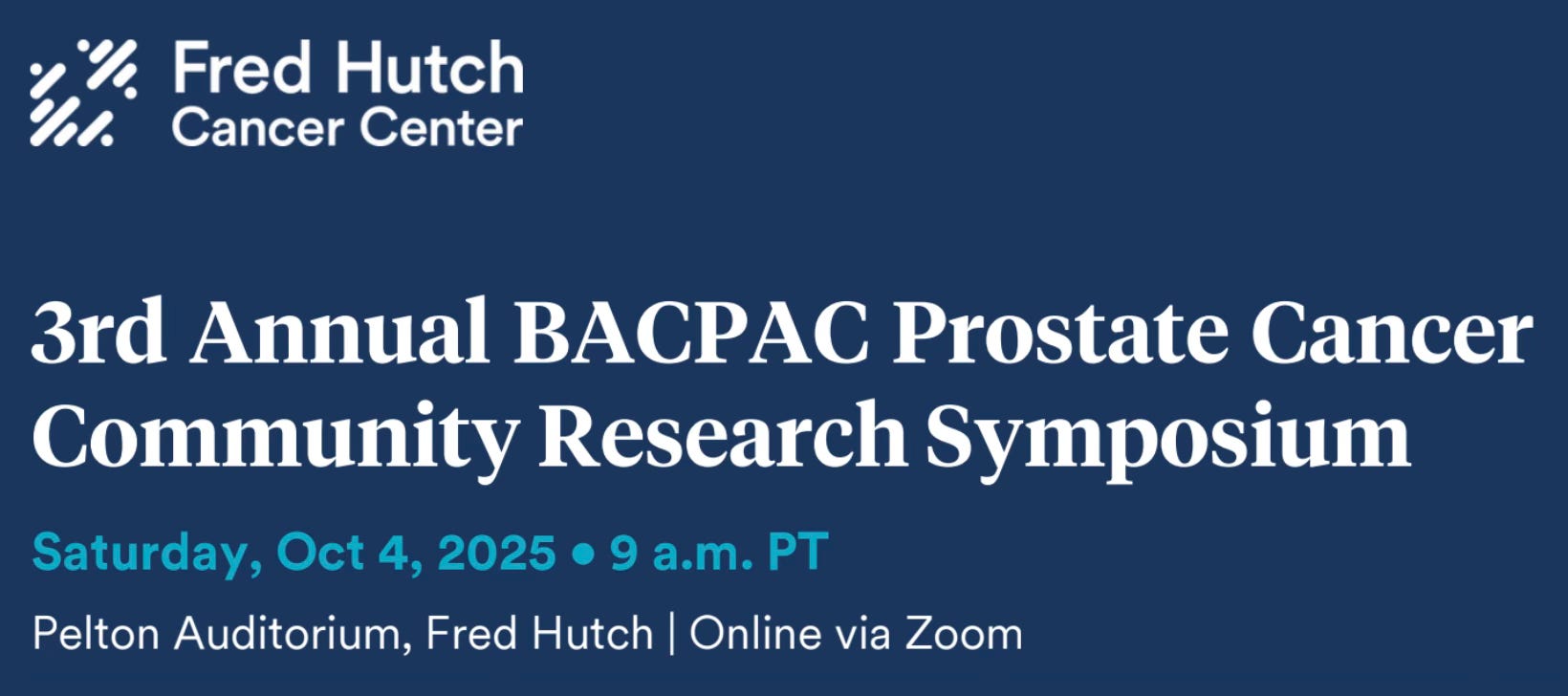 Fred Hutch
Cancer Center

3rd Annual BACPAC Prostate Cancer Community Research Symposium

Saturday, Oct 4, 2025 • 9 a.m. PT

Pelton Auditorium, Fred Hutch | Online via Zoom